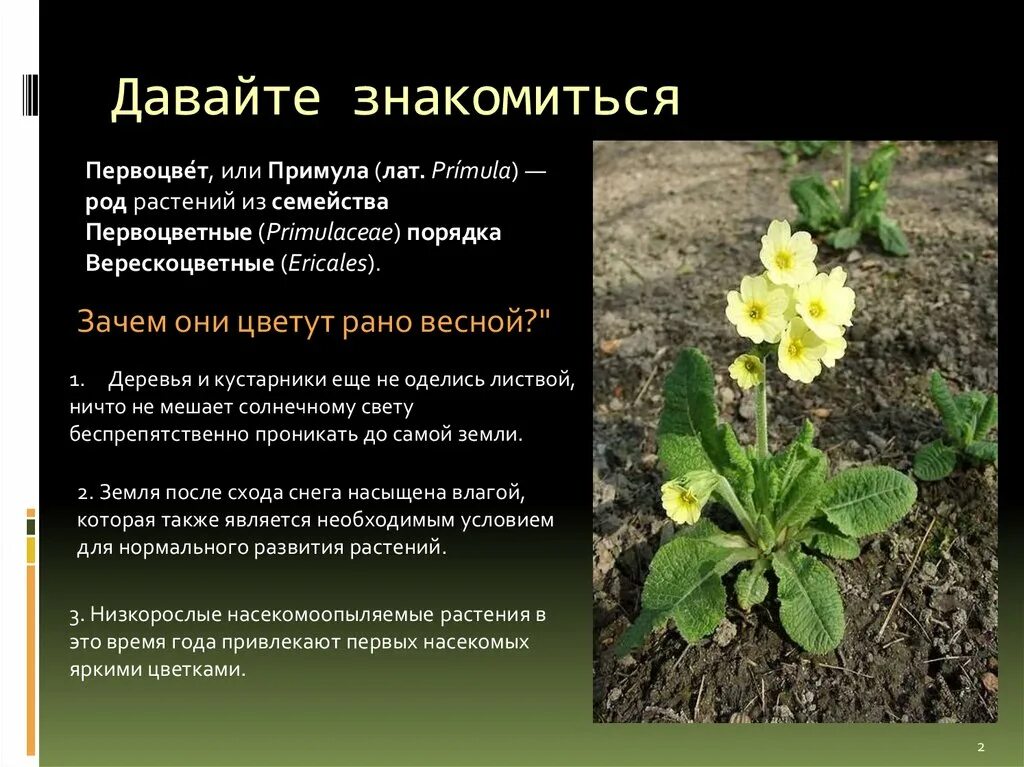 Давайте знакомиться

Первоцве́т, или Примула (лат. Prímula) — род растений из семейства Первоцветные (Primulaceae) порядка Верескоцветные (Ericales).

Зачем они цветут рано весной?"

1. Деревья и кустарники еще не оделись листвой, ничто не мешает солнечному свету беспрепятственно проникать до самой земли.

2. Земля после схода снега насыщена влагой, которая также является необходимым условием для нормального развития растений.

3. Низкорослые насекомоопыляемые растения в это время года привлекают первых насекомых яркими цветками.

2